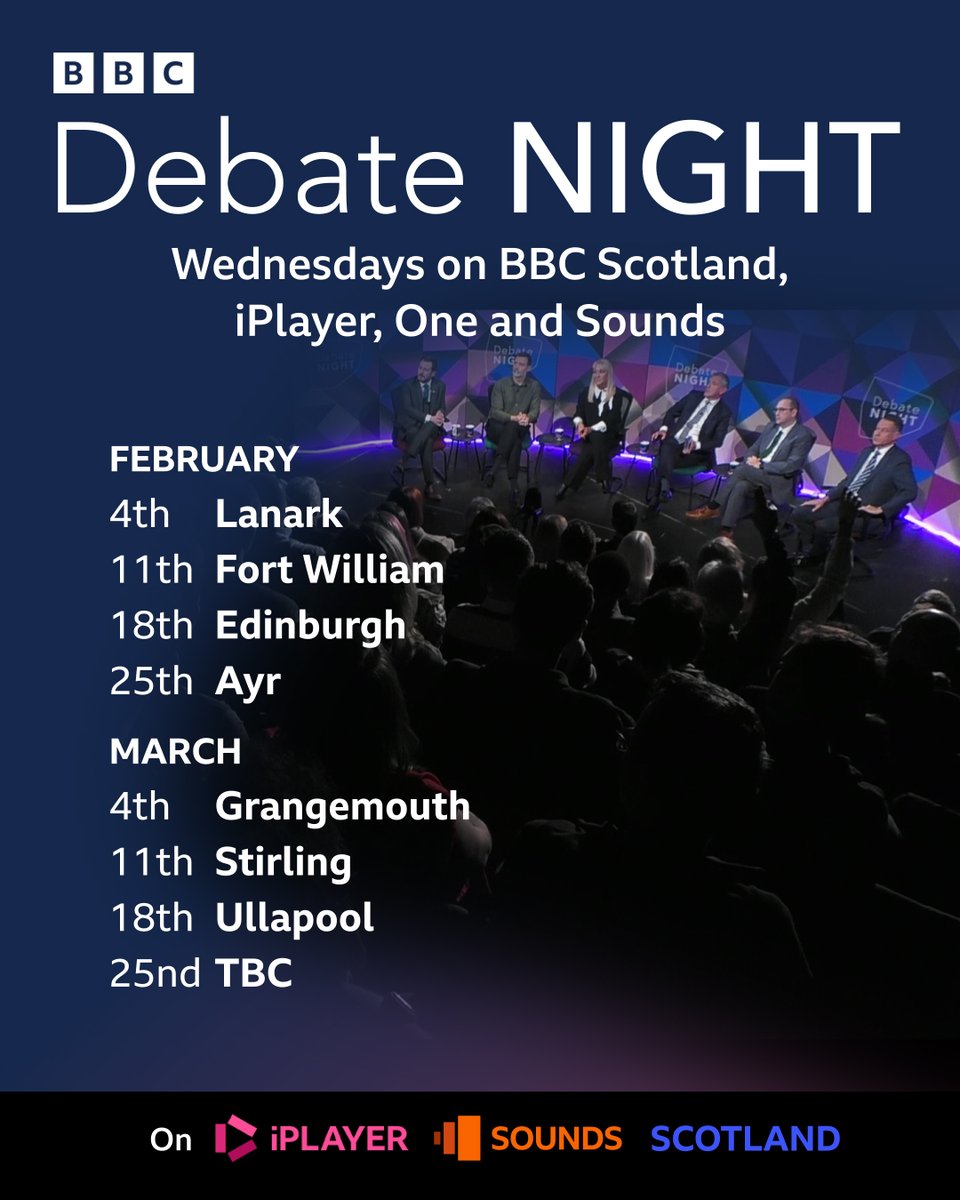 BBC

Debate NIGHT

Wednesdays on BBC Scotland, iPlayer, One and Sounds

Debate NIGHT

Debate NIGHT

Debate NIGHT

FEBRUARY
4th Lanark
11th Fort William
18th Edinburgh
25th Ayr

MARCH
4th Grangemouth
11th Stirling
18th Ullapool
25nd TBC

On iPLAYER SOUNDS SCOTLAND